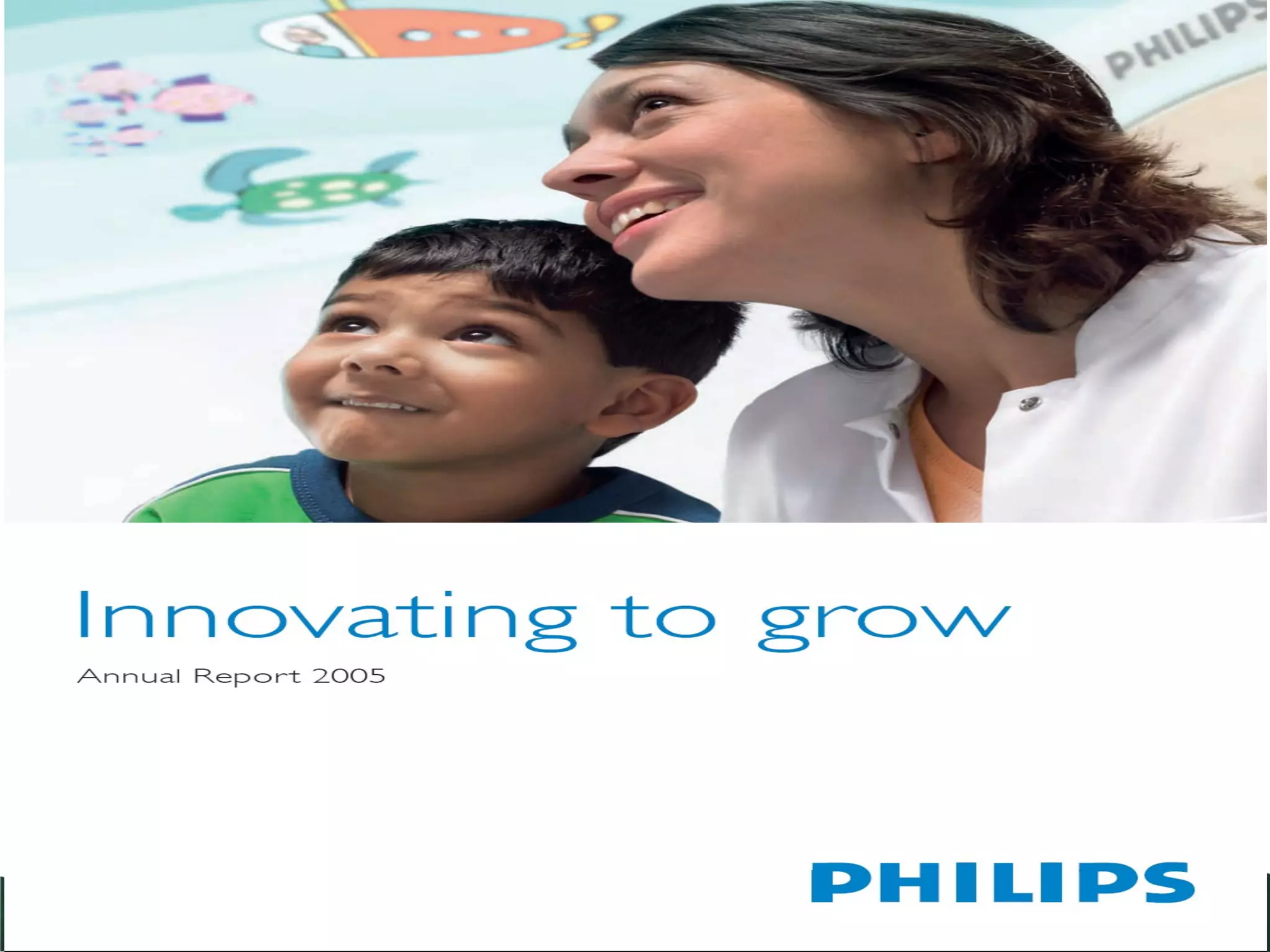 PHILIPS

Innovating to grow

Annual Report 2005

PHILIPS